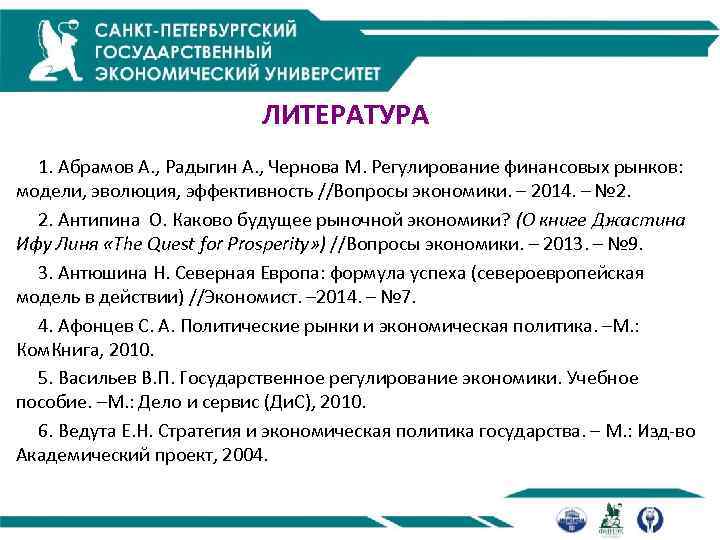 САНКТ-ПЕТЕРБУРГСКИЙ ГОСУДАРСТВЕННЫЙ ЭКОНОМИЧЕСКИЙ УНИВЕРСИТЕТ

ЛИТЕРАТУРА

1. Абрамов А., Радыгин А., Чернова М. Регулирование финансовых рынков: модели, эволюция, эффективность //Вопросы экономики. – 2014. – №2.

2. Антипина О. Каково будущее рыночной экономики? (О книге Джастина Ифу Линя «The Quest for Prosperity») //Вопросы экономики. – 2013. – №9.

3. Антюшина Н. Северная Европа: формула успеха (североевропейская модель в действии) //Экономист. –2014. – №7.

4. Афонцев С. А. Политические рынки и экономическая политика. –М.: КомКнига, 2010.

5. Васильев В.П. Государственное регулирование экономики. Учебное пособие. –М.: Дело и сервис (ДиС), 2010.

6. Ведута Е.Н. Стратегия и экономическая политика государства. – М.: Изд-во Академический проект, 2004.